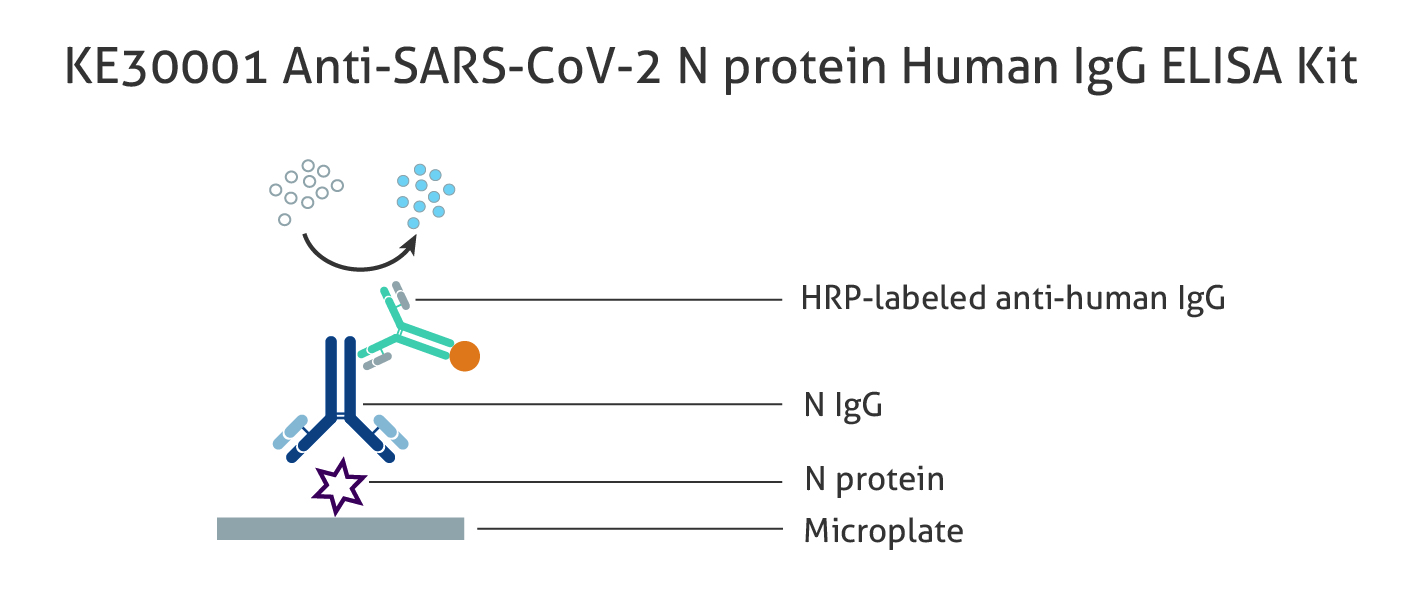 KE30001 Anti-SARS-CoV-2 N protein Human IgG ELISA Kit

HRP-labeled anti-human IgG

N IgG

N protein

Microplate